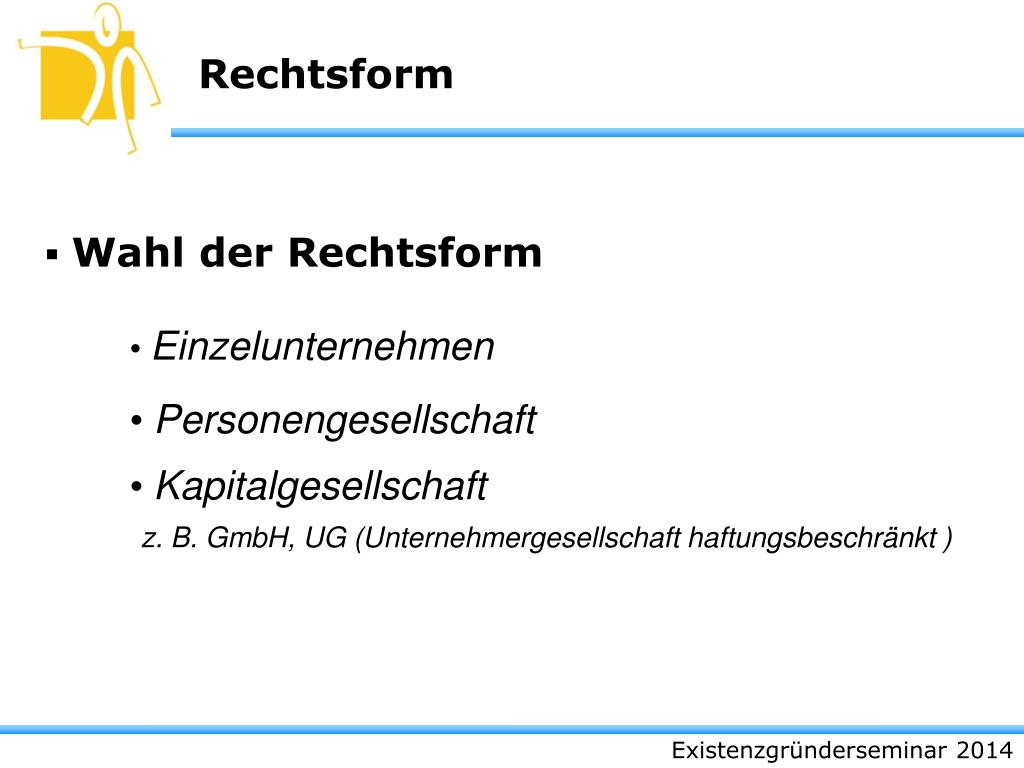 Rechtsform

▪ Wahl der Rechtsform

• Einzelunternehmen

• Personengesellschaft

• Kapitalgesellschaft

z. B. GmbH, UG (Unternehmergesellschaft haftungsbeschränkt )

Existenzgründerseminar 2014